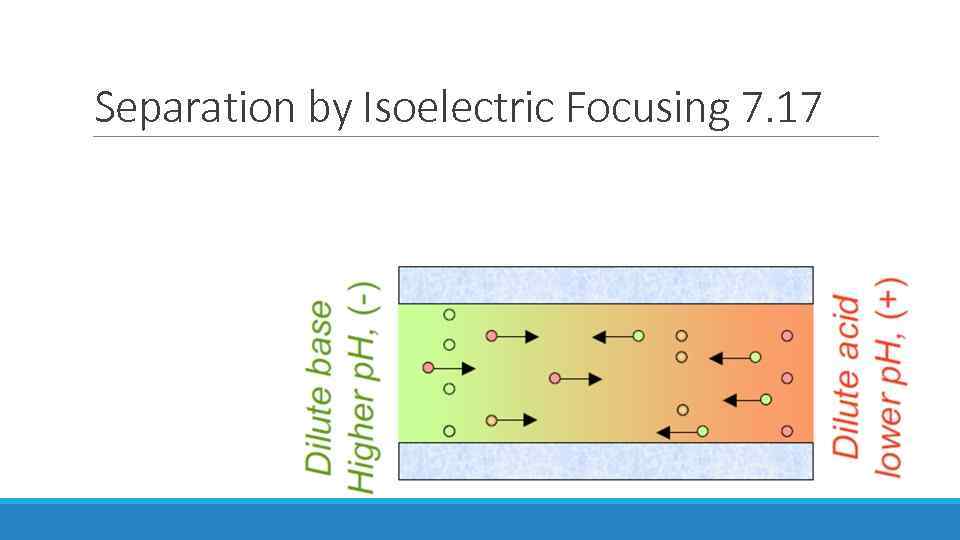 Separation by Isoelectric Focusing 7.17

Dilute base
Higher pH, (-)

Dilute acid
lower pH, (+)